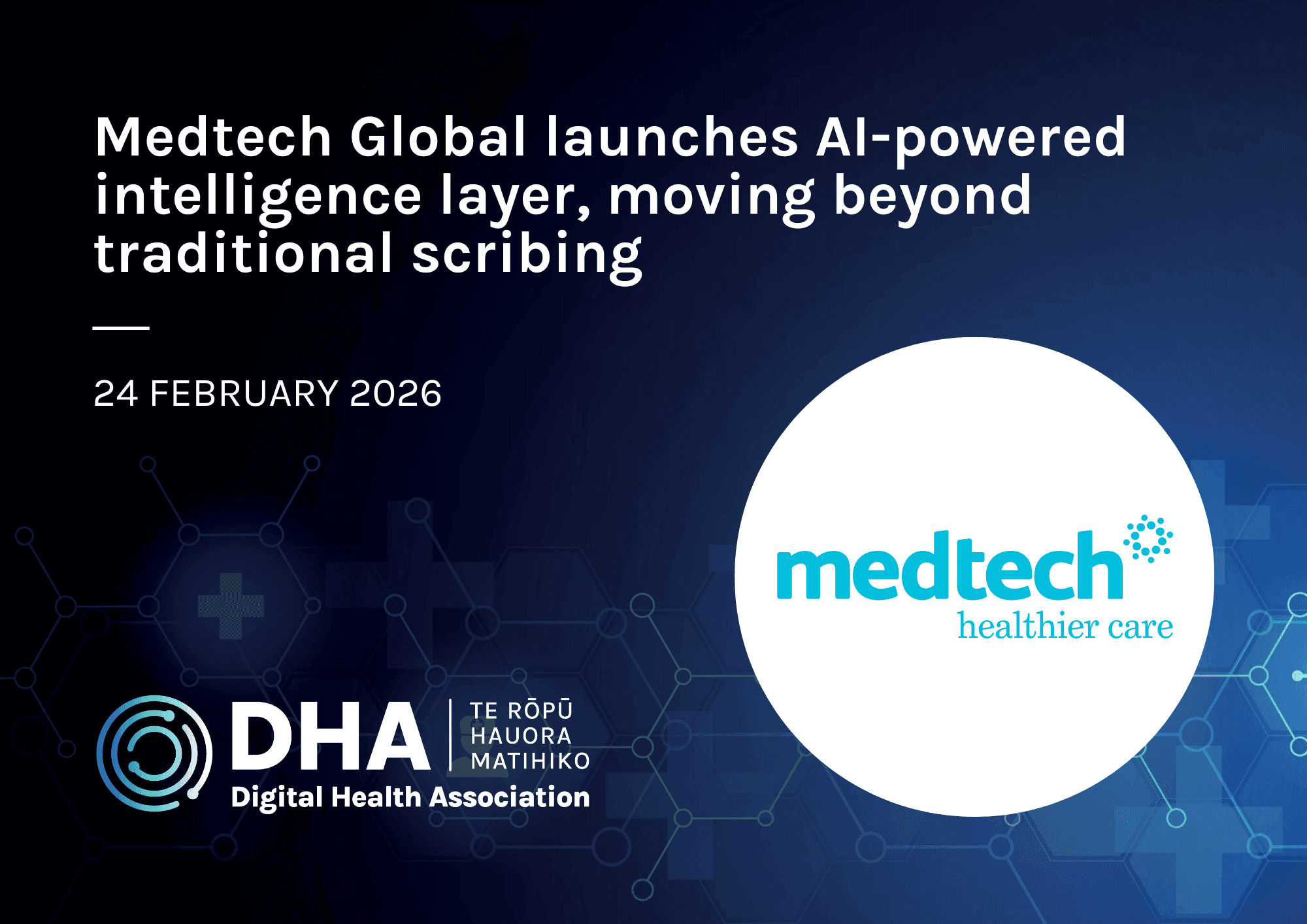 Medtech Global launches AI-powered intelligence layer, moving beyond traditional scribing

24 FEBRUARY 2026

medtech
healthier care

DHA
TE RŌPŪ HAUORA MATIHIKO
Digital Health Association